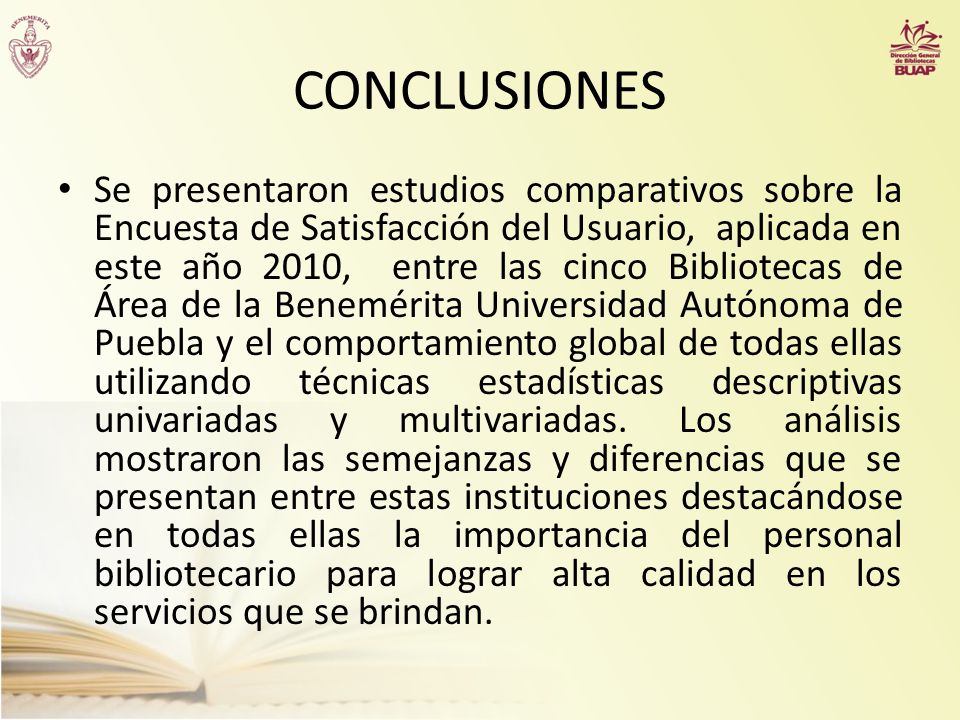 BENEMÉRITA

Dirección General de Bibliotecas
BUAP

CONCLUSIONES

• Se presentaron estudios comparativos sobre la Encuesta de Satisfacción del Usuario, aplicada en este año 2010, entre las cinco Bibliotecas de Área de la Benemérita Universidad Autónoma de Puebla y el comportamiento global de todas ellas utilizando técnicas estadísticas descriptivas univariadas y multivariadas. Los análisis mostraron las semejanzas y diferencias que se presentan entre estas instituciones destacándose en todas ellas la importancia del personal bibliotecario para lograr alta calidad en los servicios que se brindan.